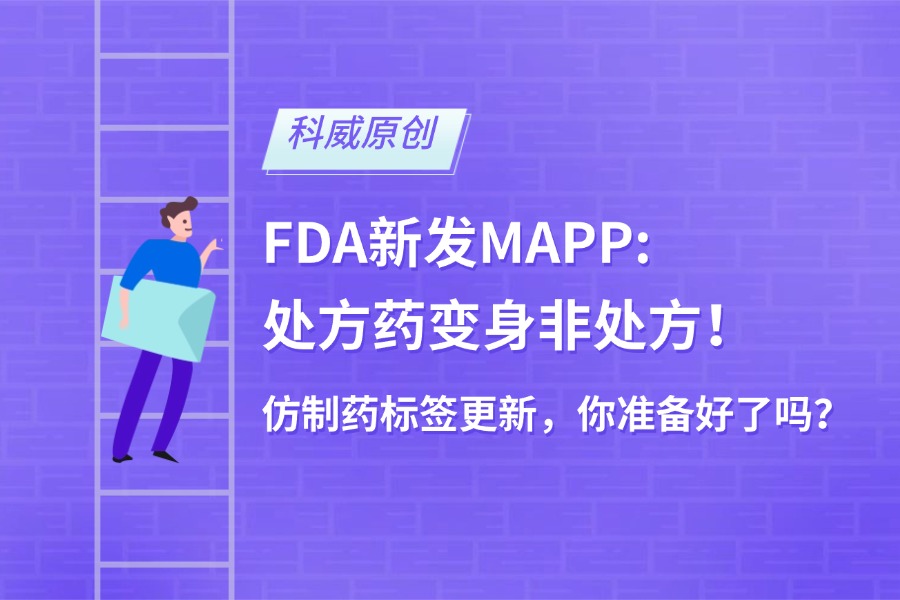 科威原创

FDA新发MAPP:
处方药变身非处方！

仿制药标签更新，你准备好了吗？